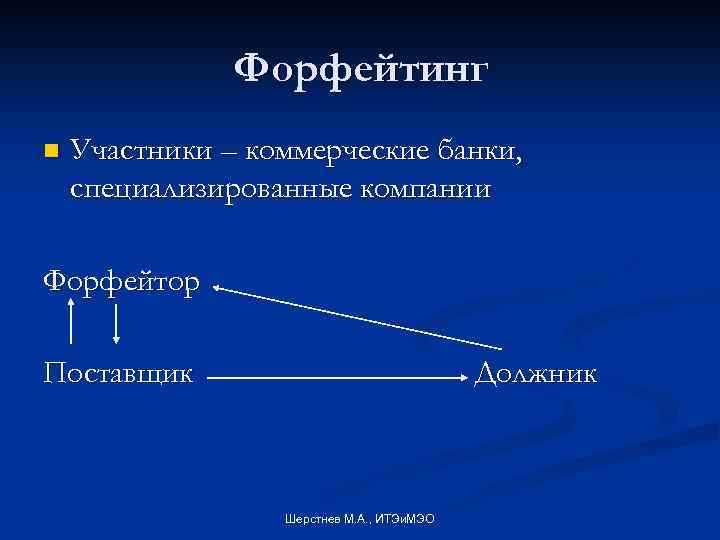 Форфейтинг

Участники – коммерческие банки, специализированные компании

Форфейтор

Поставщик

Должник

Шерстнев М.А., ИТЭиМЭО